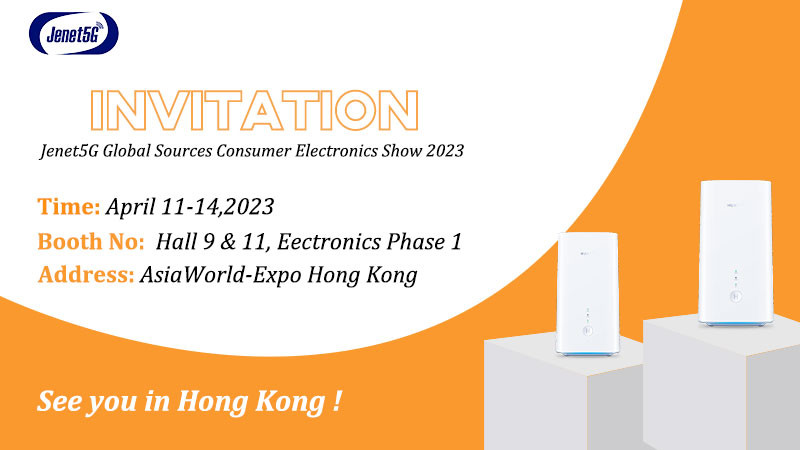 Jenet5G

INVITATION

Jenet5G Global Sources Consumer Electronics Show 2023

Time: April 11-14,2023

Booth No: Hall 9 & 11, Eectronics Phase 1

Address: AsiaWorld-Expo Hong Kong

See you in Hong Kong !